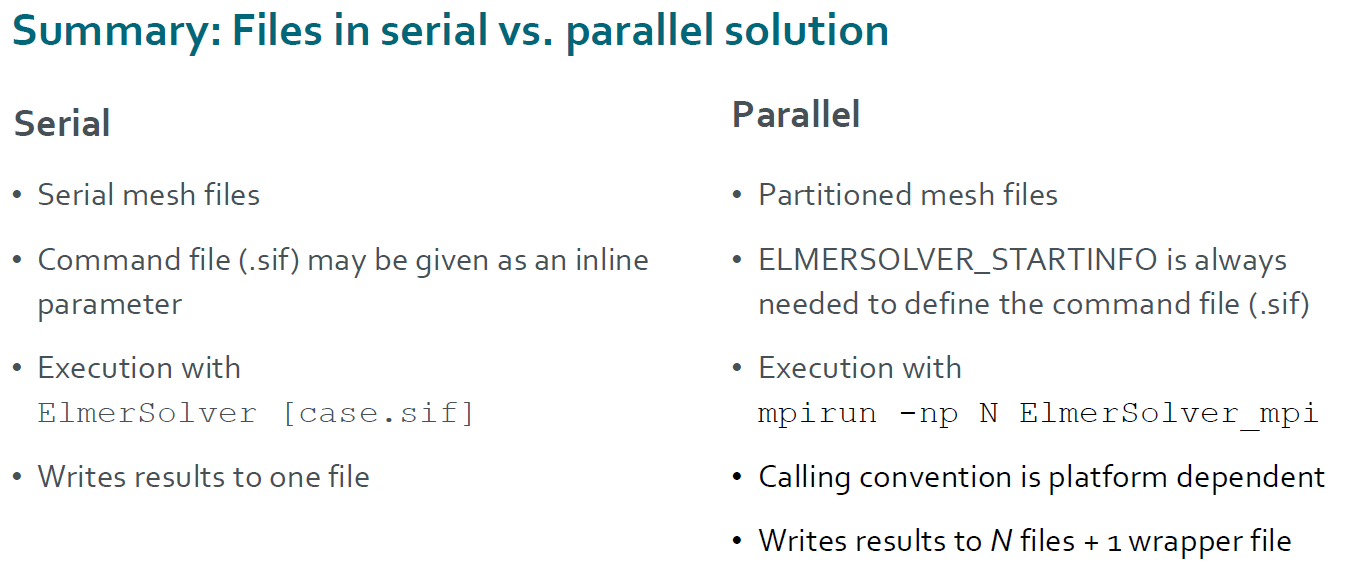 Summary: Files in serial vs. parallel solution

Serial

• Serial mesh files

• Command file (.sif) may be given as an inline parameter

• Execution with
ElmerSolver [case.sif]

• Writes results to one file

Parallel

• Partitioned mesh files

• ELMERSOLVER_STARTINFO is always needed to define the command file (.sif)

• Execution with
mpirun -np N ElmerSolver_mpi

• Calling convention is platform dependent

• Writes results to N files + 1 wrapper file